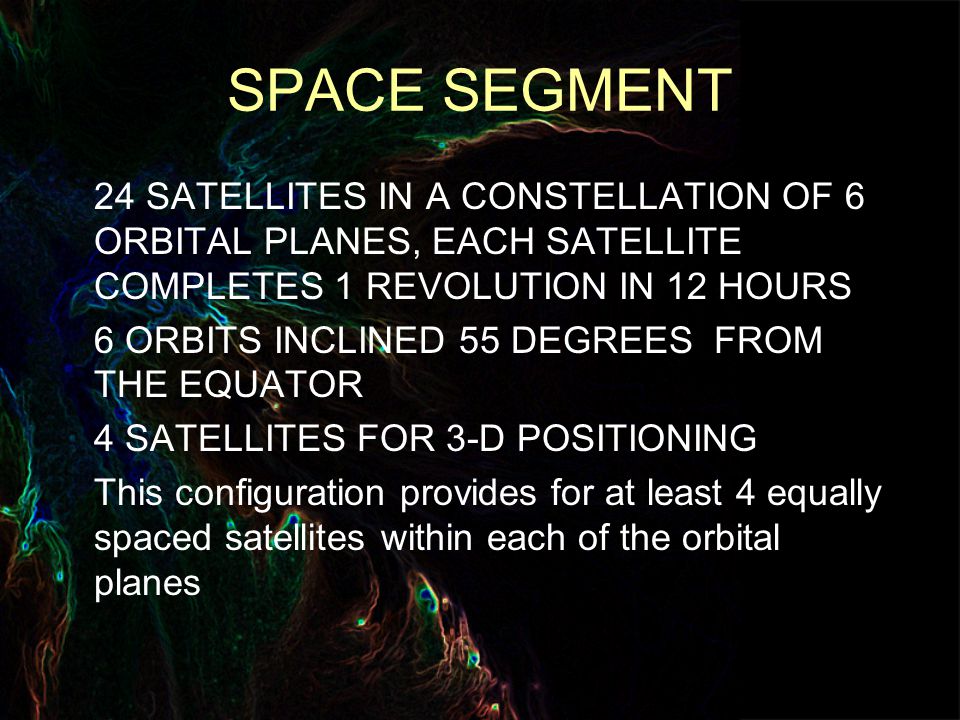 SPACE SEGMENT

24 SATELLITES IN A CONSTELLATION OF 6 ORBITAL PLANES, EACH SATELLITE COMPLETES 1 REVOLUTION IN 12 HOURS

6 ORBITS INCLINED 55 DEGREES FROM THE EQUATOR

4 SATELLITES FOR 3-D POSITIONING

This configuration provides for at least 4 equally spaced satellites within each of the orbital planes